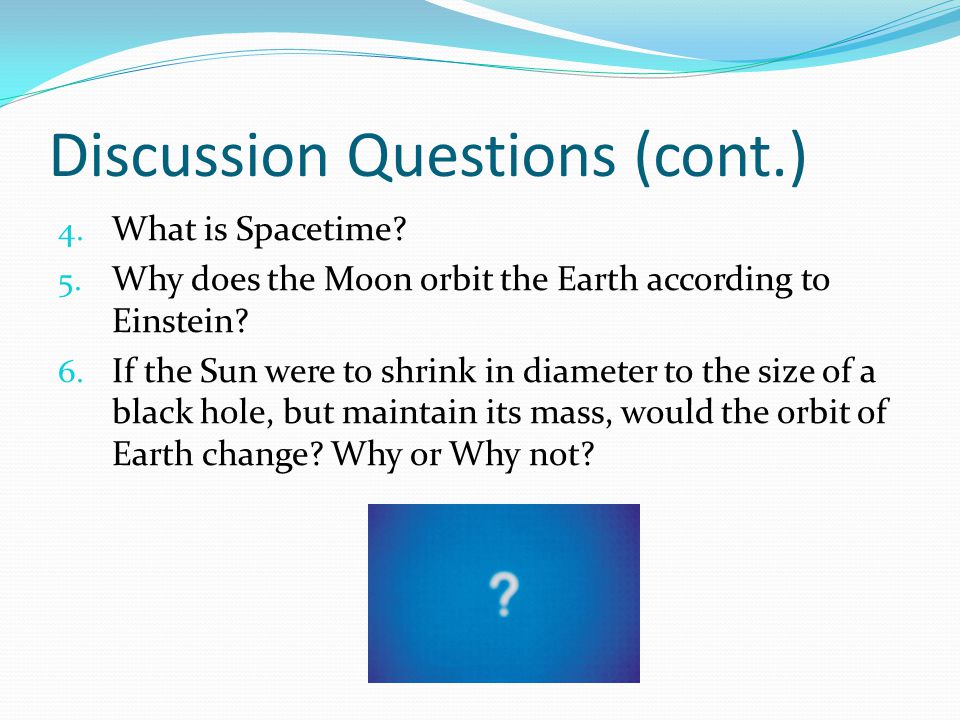 Discussion Questions (cont.)

4. What is Spacetime?
5. Why does the Moon orbit the Earth according to Einstein?
6. If the Sun were to shrink in diameter to the size of a black hole, but maintain its mass, would the orbit of Earth change? Why or Why not?

?